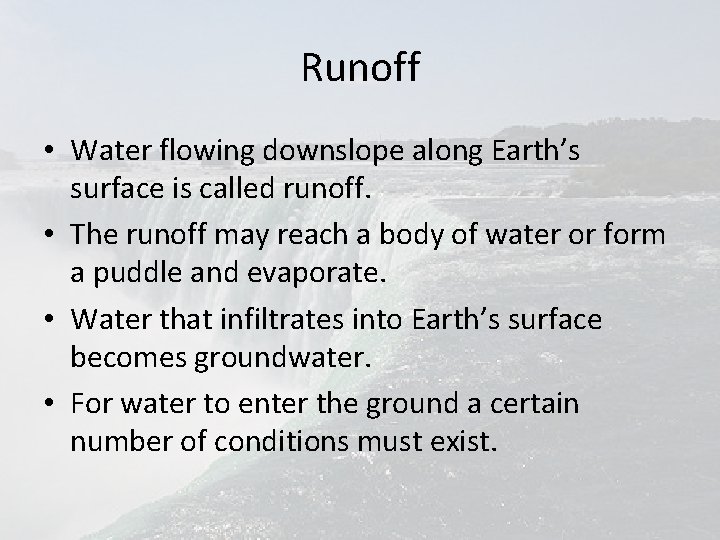 Runoff

• Water flowing downslope along Earth’s surface is called runoff.

• The runoff may reach a body of water or form a puddle and evaporate.

• Water that infiltrates into Earth’s surface becomes groundwater.

• For water to enter the ground a certain number of conditions must exist.